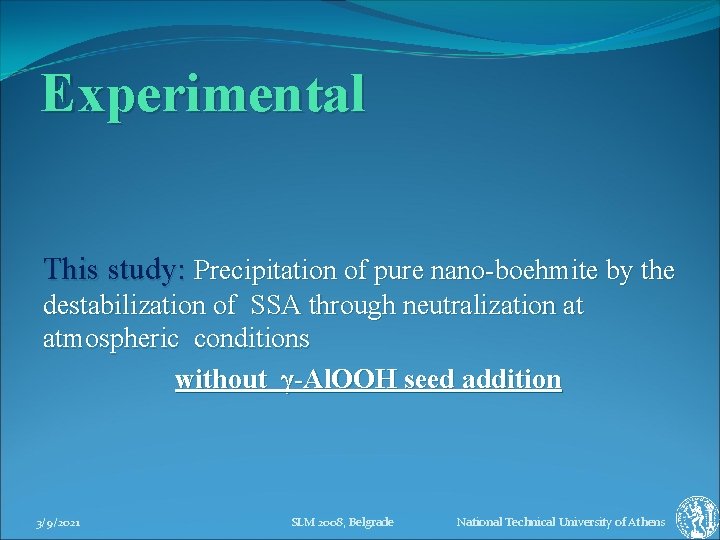 Experimental

This study: Precipitation of pure nano-boehmite by the destabilization of SSA through neutralization at atmospheric conditions

without $\gamma$-AlOOH seed addition

3/9/2021 SLM 2008, Belgrade National Technical University of Athens